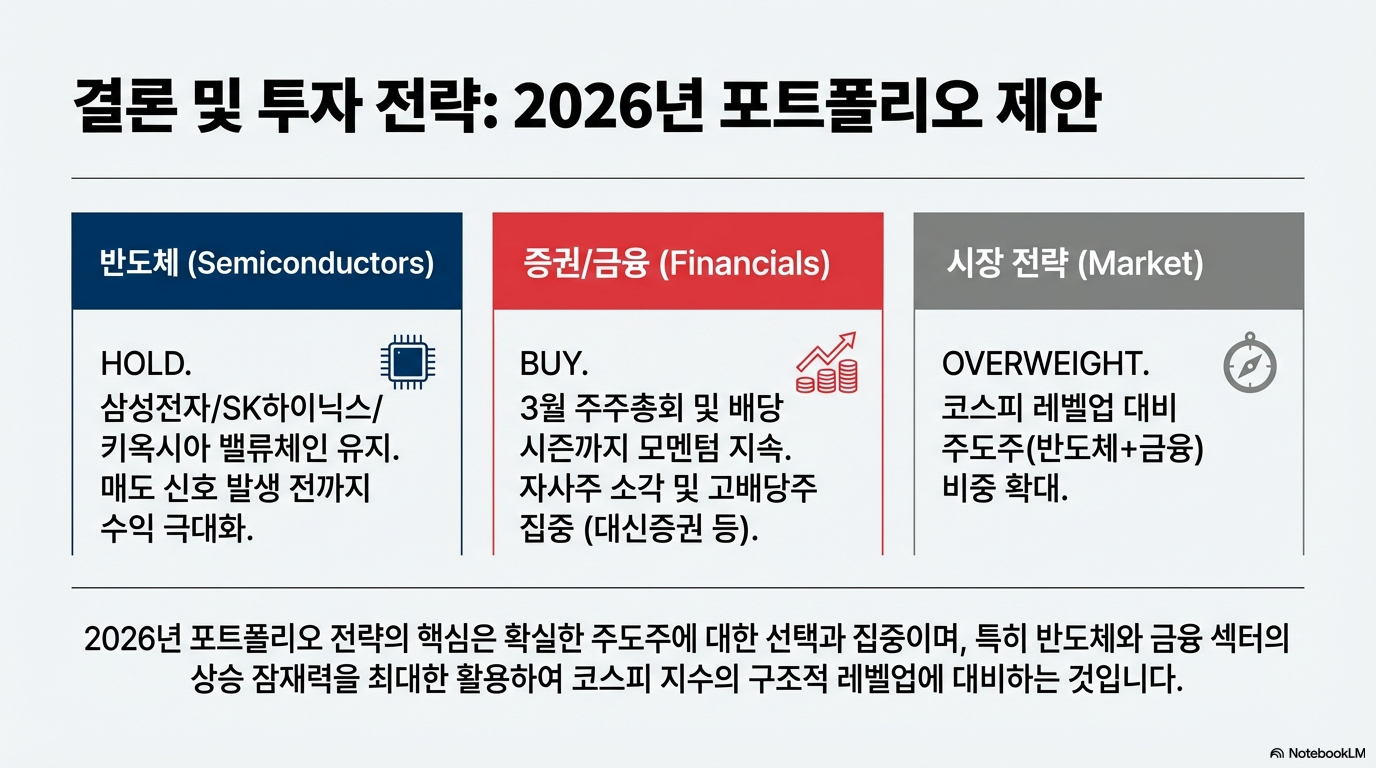 결론 및 투자 전략: 2026년 포트폴리오 제안

반도체 (Semiconductors)

HOLD.
삼성전자/SK하이닉스/키옥시아 밸류체인 유지. 매도 신호 발생 전까지 수익 극대화.

증권/금융 (Financials)

BUY.
3월 주주총회 및 배당 시즌까지 모멘텀 지속. 자사주 소각 및 고배당주 집중 (대신증권 등).

시장 전략 (Market)

OVERWEIGHT.
코스피 레벨업 대비 주도주(반도체+금융) 비중 확대.

2026년 포트폴리오 전략의 핵심은 확실한 주도주에 대한 선택과 집중이며, 특히 반도체와 금융 섹터의 상승 잠재력을 최대한 활용하여 코스피 지수의 구조적 레벨업에 대비하는 것입니다.

NotebookLM